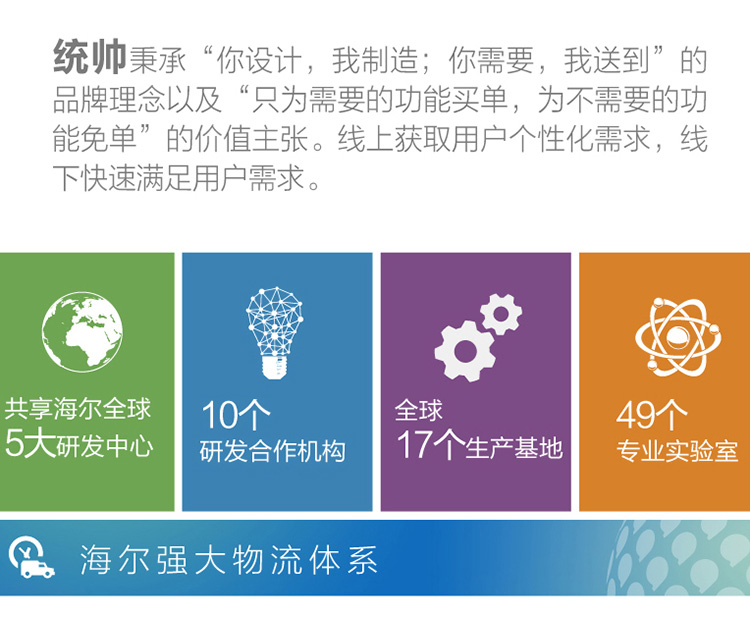 统帅秉承“你设计，我制造；你需要，我送到”的品牌理念以及“只为需要的功能买单，为不需要的功能免单”的价值主张。线上获取用户个性化需求，线下快速满足用户需求。

共享海尔全球
5大研发中心

10个
研发合作机构

全球
17个生产基地

49个
专业实验室

海尔强大物流体系